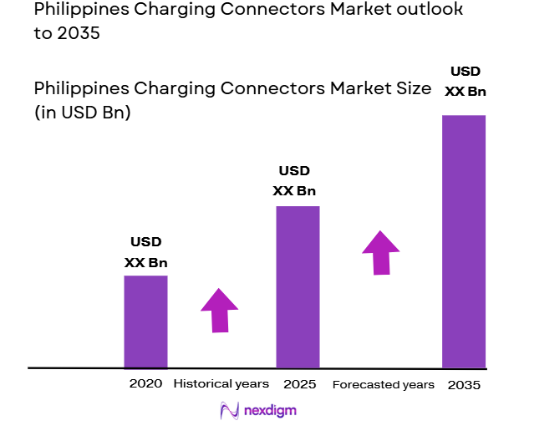 Philippines Charging Connectors Market outlook to 2035

Philippines Charging Connectors Market Size (in USD Bn)

USD XX Bn

USD XX Bn

USD XX Bn

2020 Historical years 2025 Forecasted years 2035

nexdigm